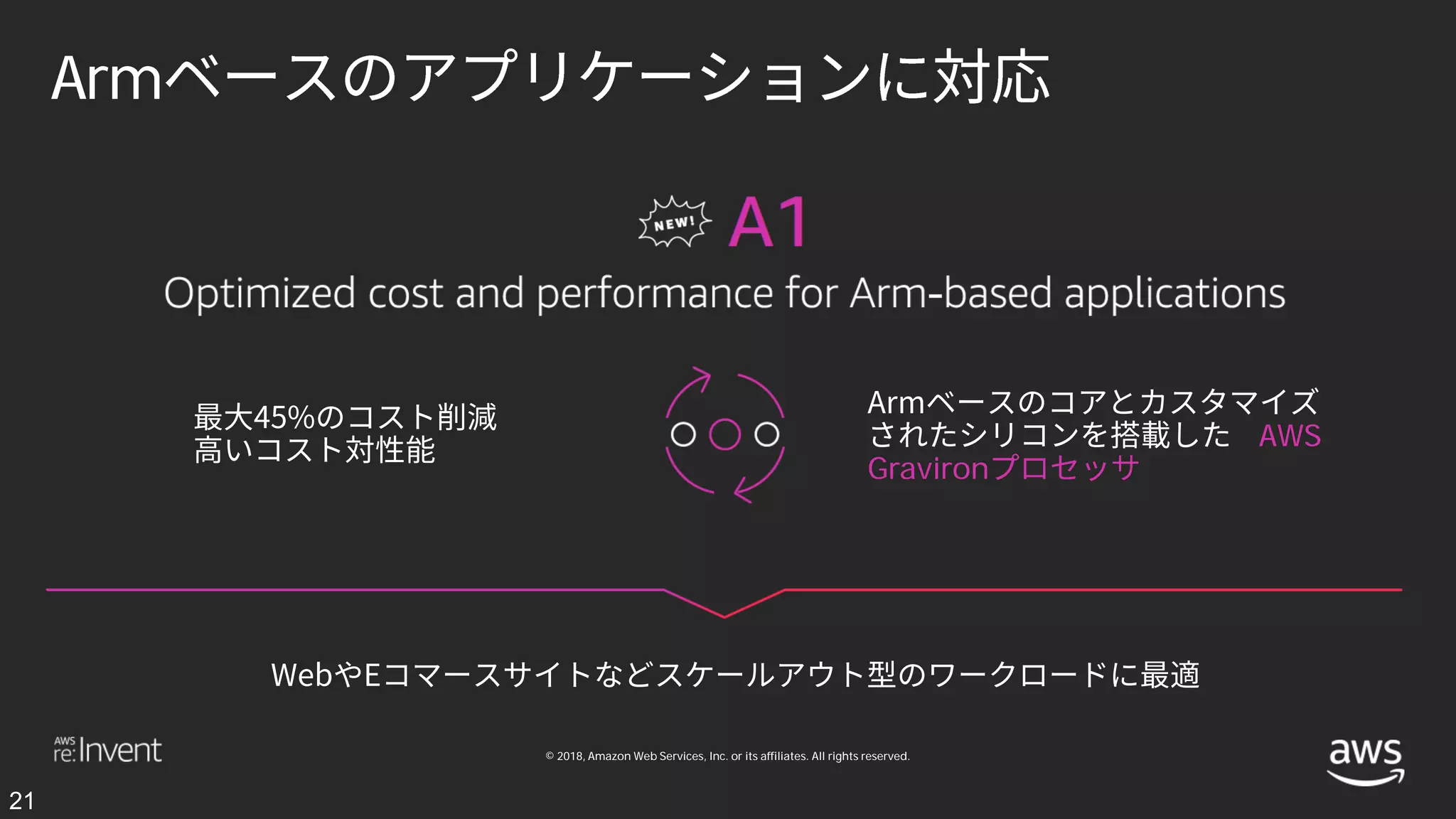 Armベースのアプリケーションに対応

NEW!

A1

Optimized cost and performance for Arm-based applications

最大45%のコスト削減
高いコスト対性能

Armベースのコアとカスタマイズされたシリコンを搭載した AWS Gravironプロセッサ

WebやEコマースサイトなどスケールアウト型のワークロードに最適

AWS re:Invent

© 2018, Amazon Web Services, Inc. or its affiliates. All rights reserved.

aws

21